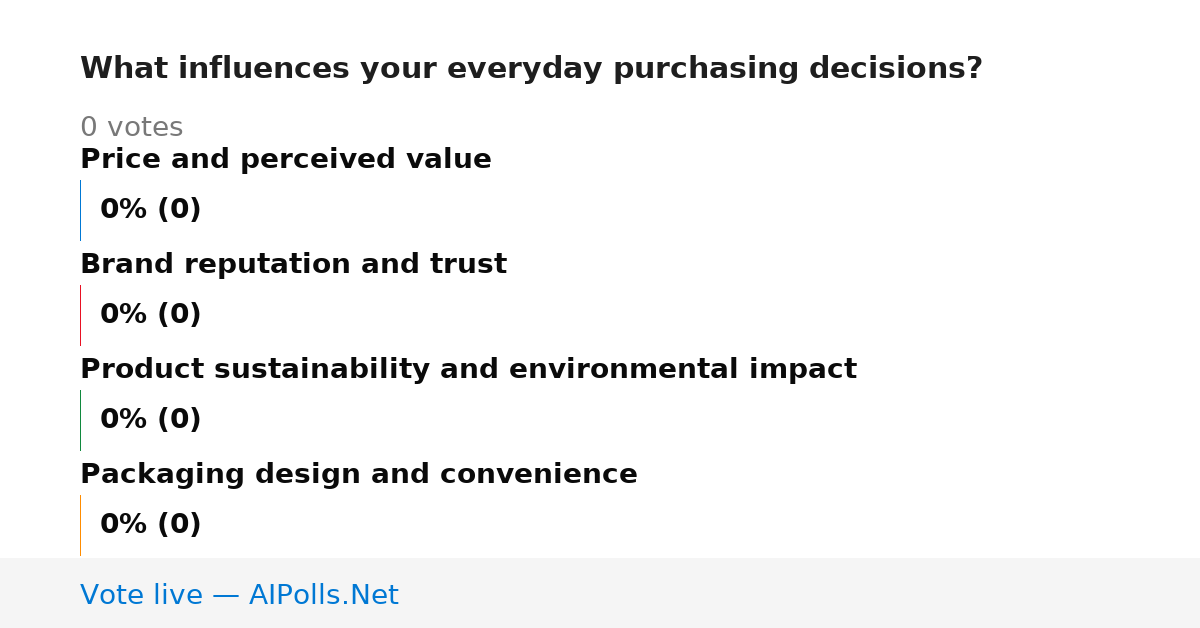 What influences your everyday purchasing decisions?

0 votes

Price and perceived value

0% (0)

Brand reputation and trust

0% (0)

Product sustainability and environmental impact

0% (0)

Packaging design and convenience

0% (0)

Vote live — AIPolls.Net